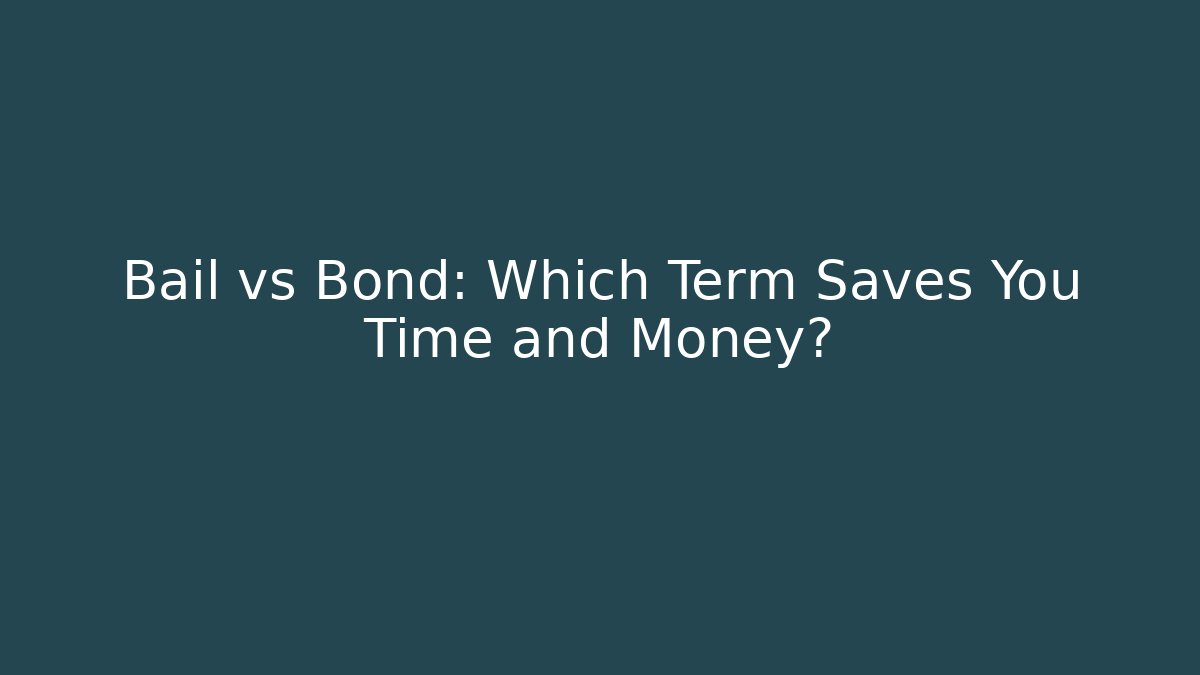 Bail vs Bond: Which Term Saves You Time and Money?